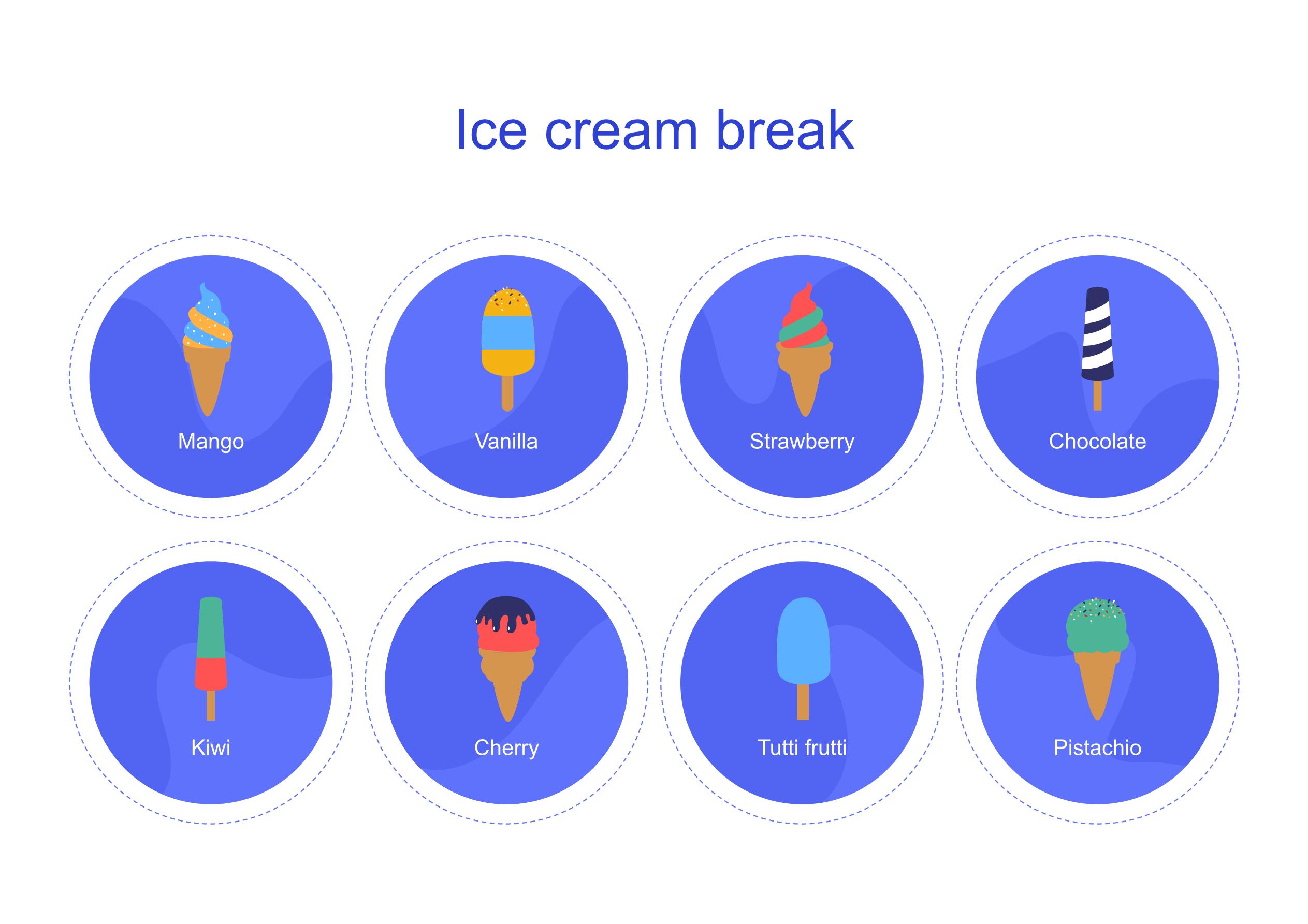 Ice cream break

Mango

Vanilla

Strawberry

Chocolate

Kiwi

Cherry

Tutti frutti

Pistachio